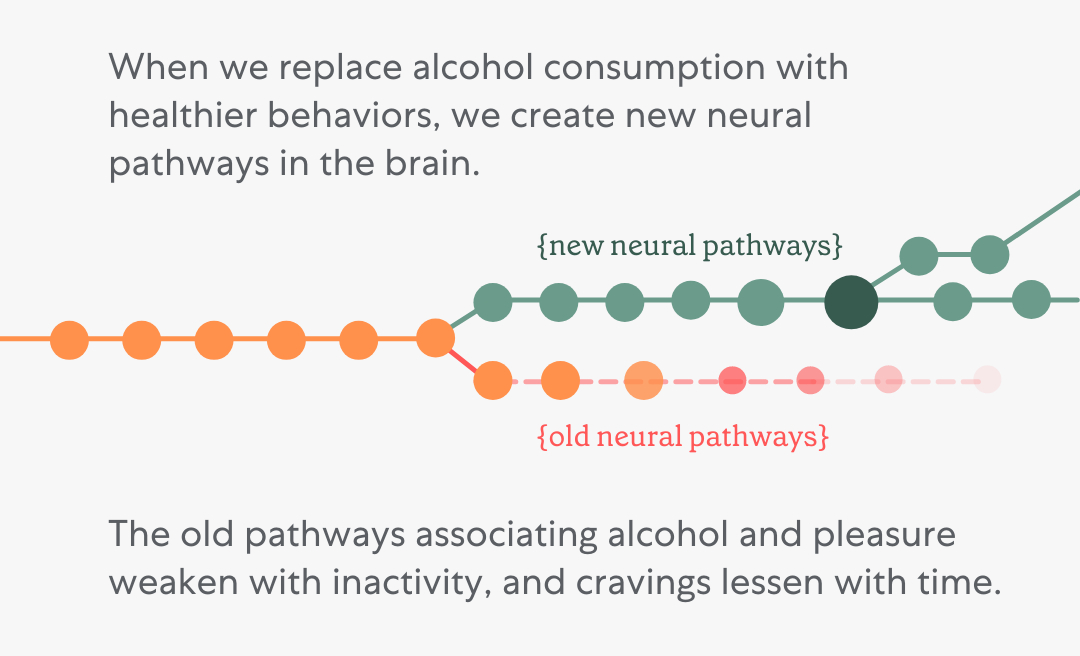 When we replace alcohol consumption with healthier behaviors, we create new neural pathways in the brain.

{new neural pathways}

{old neural pathways}

The old pathways associating alcohol and pleasure weaken with inactivity, and cravings lessen with time.